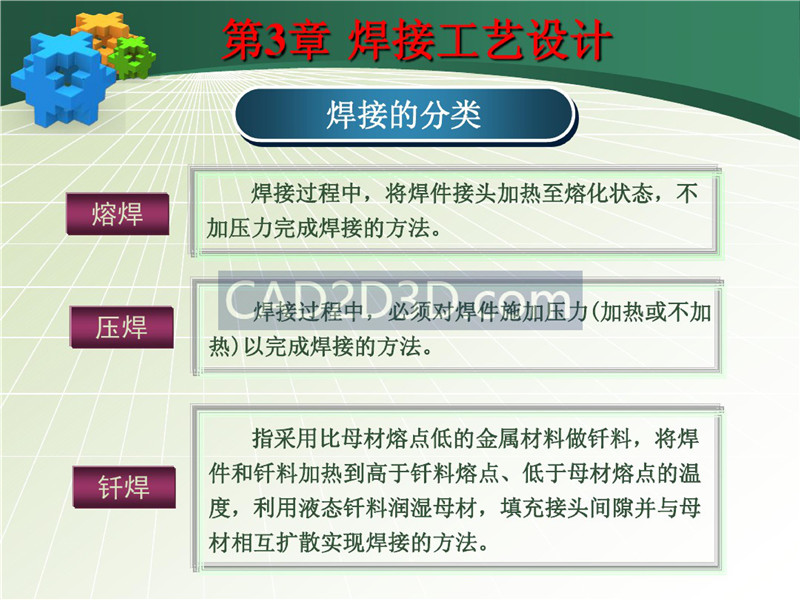 第3章 焊接工艺设计

焊接的分类

熔焊

焊接过程中，将焊件接头加热至熔化状态，不加压力完成焊接的方法。

CAD2D3D.com

压焊

焊接过程中，必须对焊件施加压力(加热或不加热)以完成焊接的方法。

钎焊

指采用比母材熔点低的金属材料做钎料，将焊件和钎料加热到高于钎料熔点、低于母材熔点的温度，利用液态钎料润湿母材，填充接头间隙并与母材相互扩散实现焊接的方法。